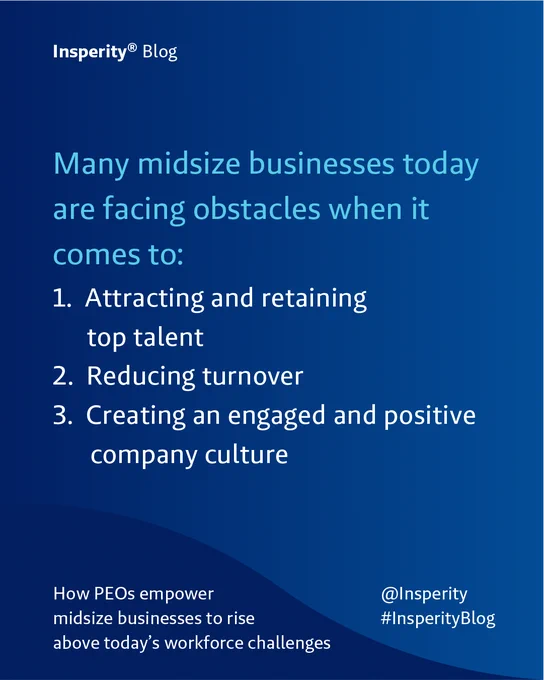 Insperity® Blog

Many midsize businesses today are facing obstacles when it comes to:

1. Attracting and retaining top talent
2. Reducing turnover
3. Creating an engaged and positive company culture

How PEOs empower midsize businesses to rise above today's workforce challenges

@Insperity
#InsperityBlog